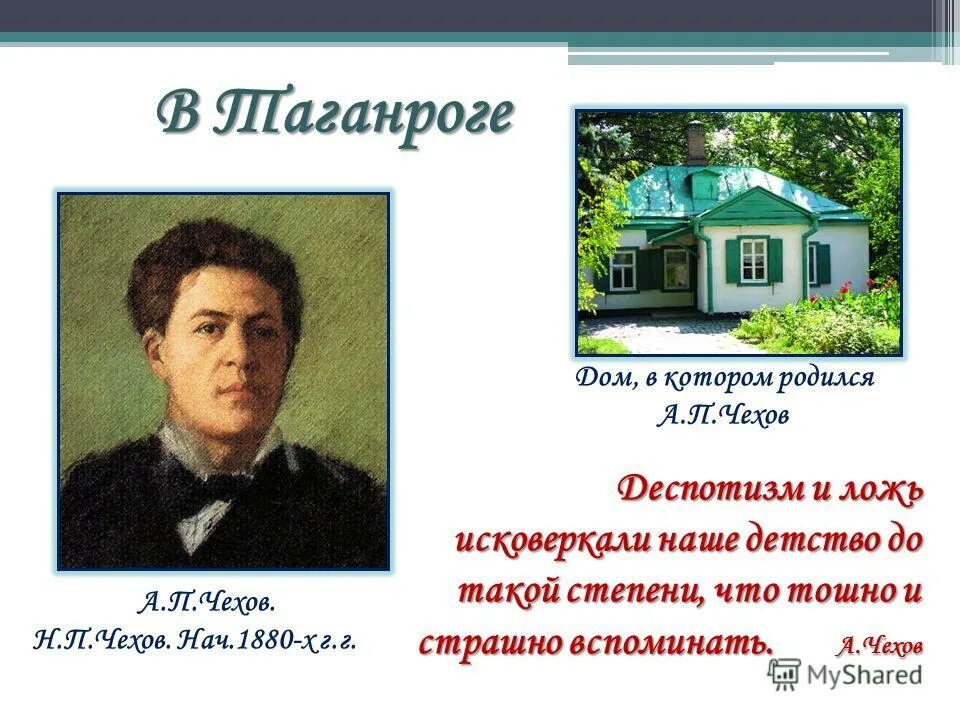 В Таганроге

Дом, в котором родился А.П.Чехов

А.П.Чехов.
Н.П.Чехов. Нач.1880-х г.г.

Деспотизм и ложь исковеркали наше детство до такой степени, что тошно и страшно вспоминать. А.Чехов

MyShared